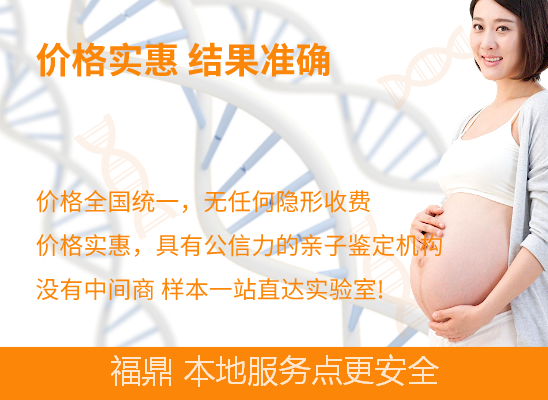 价格实惠 结果准确

价格全国统一，无任何隐形收费

价格实惠，具有公信力的亲子鉴定机构

没有中间商 样本一站直达实验室!

福鼎 本地服务点更安全